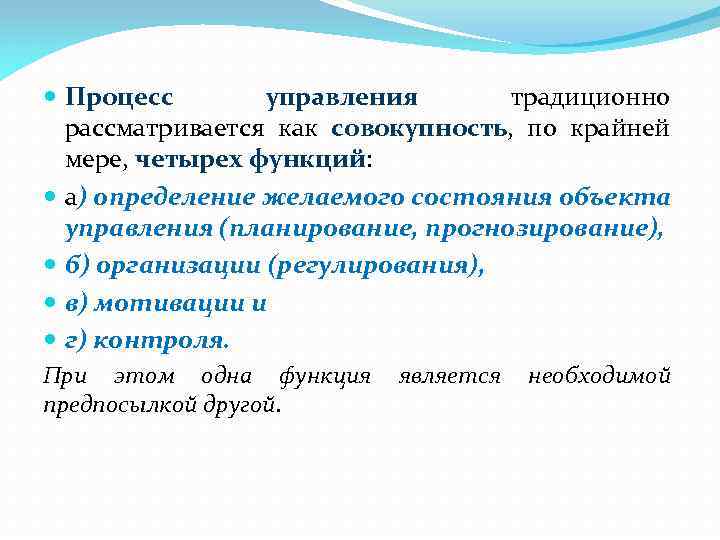 Процесс управления традиционно рассматривается как совокупность, по крайней мере, четырех функций:

а) определение желаемого состояния объекта управления (планирование, прогнозирование),

б) организации (регулирования),

в) мотивации и

г) контроля.

При этом одна функция является необходимой предпосылкой другой.